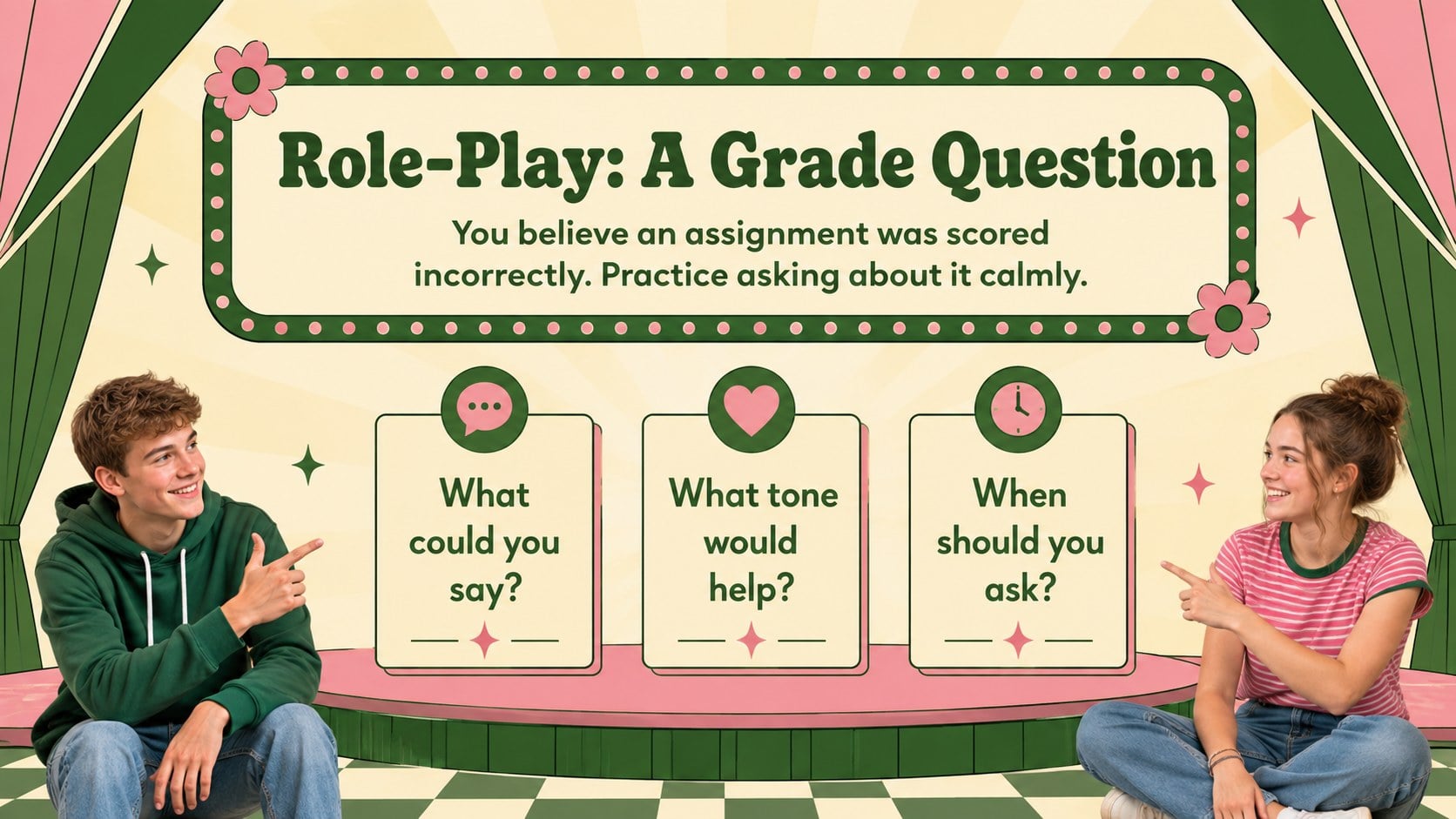 Role-Play: A Grade Question

You believe an assignment was scored incorrectly. Practice asking about it calmly.

What could you say?

What tone would help?

When should you ask?